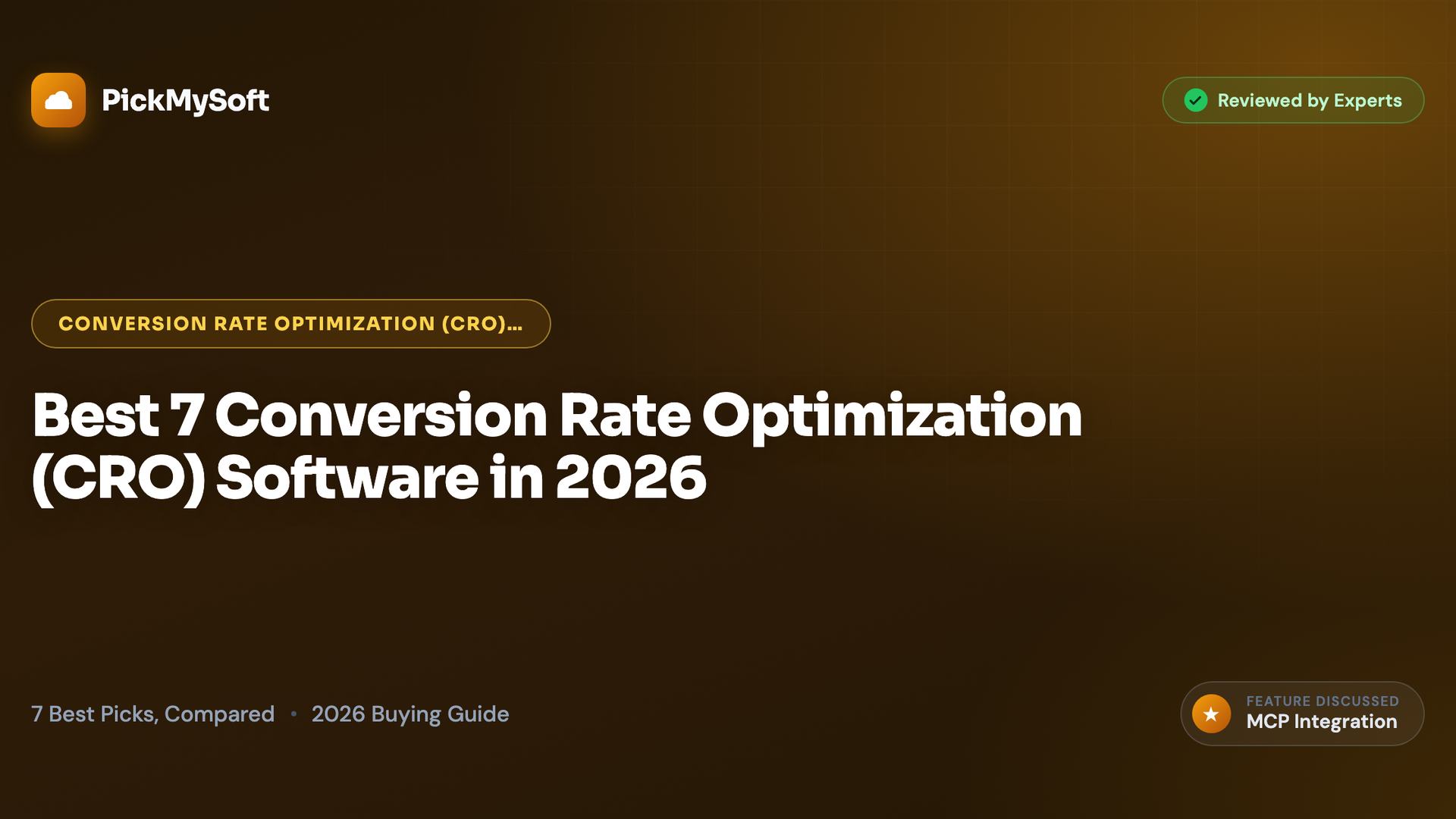 PickMySoft

Reviewed by Experts

CONVERSION RATE OPTIMIZATION (CRO)...

Best 7 Conversion Rate Optimization (CRO) Software in 2026

7 Best Picks, Compared • 2026 Buying Guide

FEATURE DISCUSSED
MCP Integration